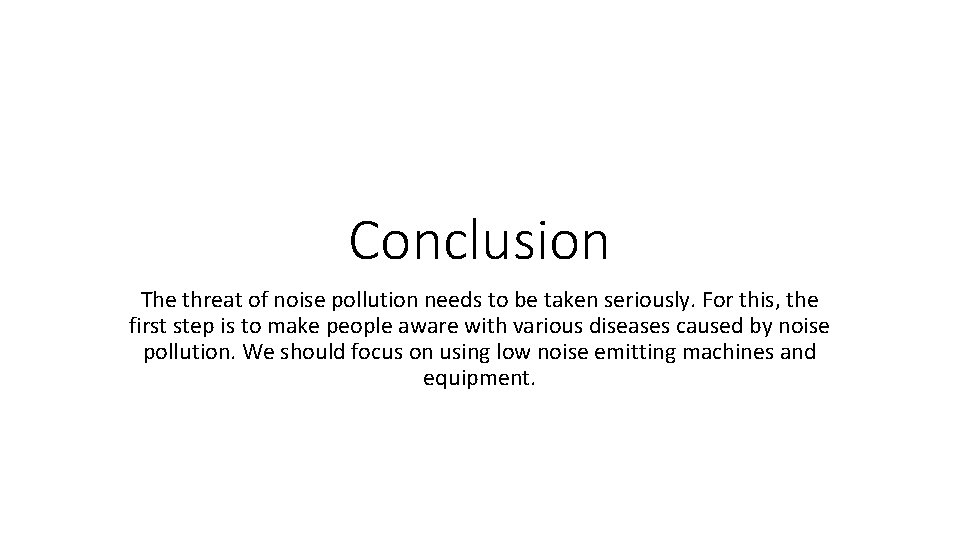 Conclusion

The threat of noise pollution needs to be taken seriously. For this, the first step is to make people aware with various diseases caused by noise pollution. We should focus on using low noise emitting machines and equipment.